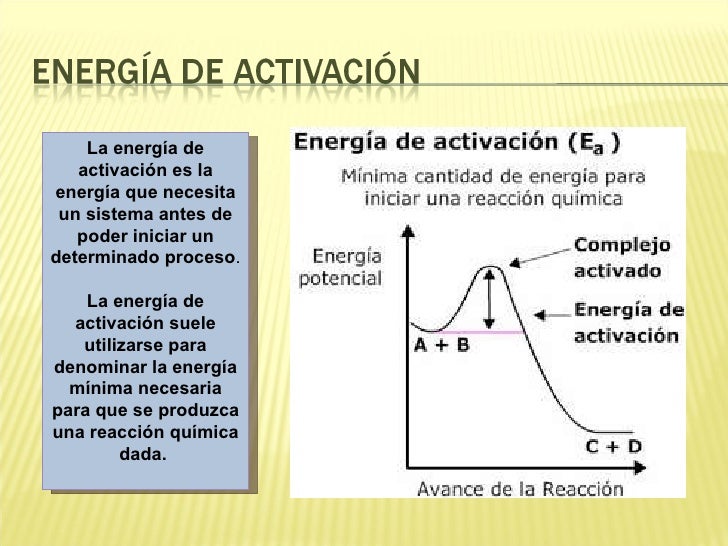 ENERGÍA DE ACTIVACIÓN

La energía de activación es la energía que necesita un sistema antes de poder iniciar un determinado proceso.

La energía de activación suele utilizarse para denominar la energía mínima necesaria para que se produzca una reacción química dada.

Energía de activación ($E_a$)

Mínima cantidad de energía para iniciar una reacción química

Energía potencial

Complejo activado

Energía de activación

A + B

C + D

Avance de la Reacción